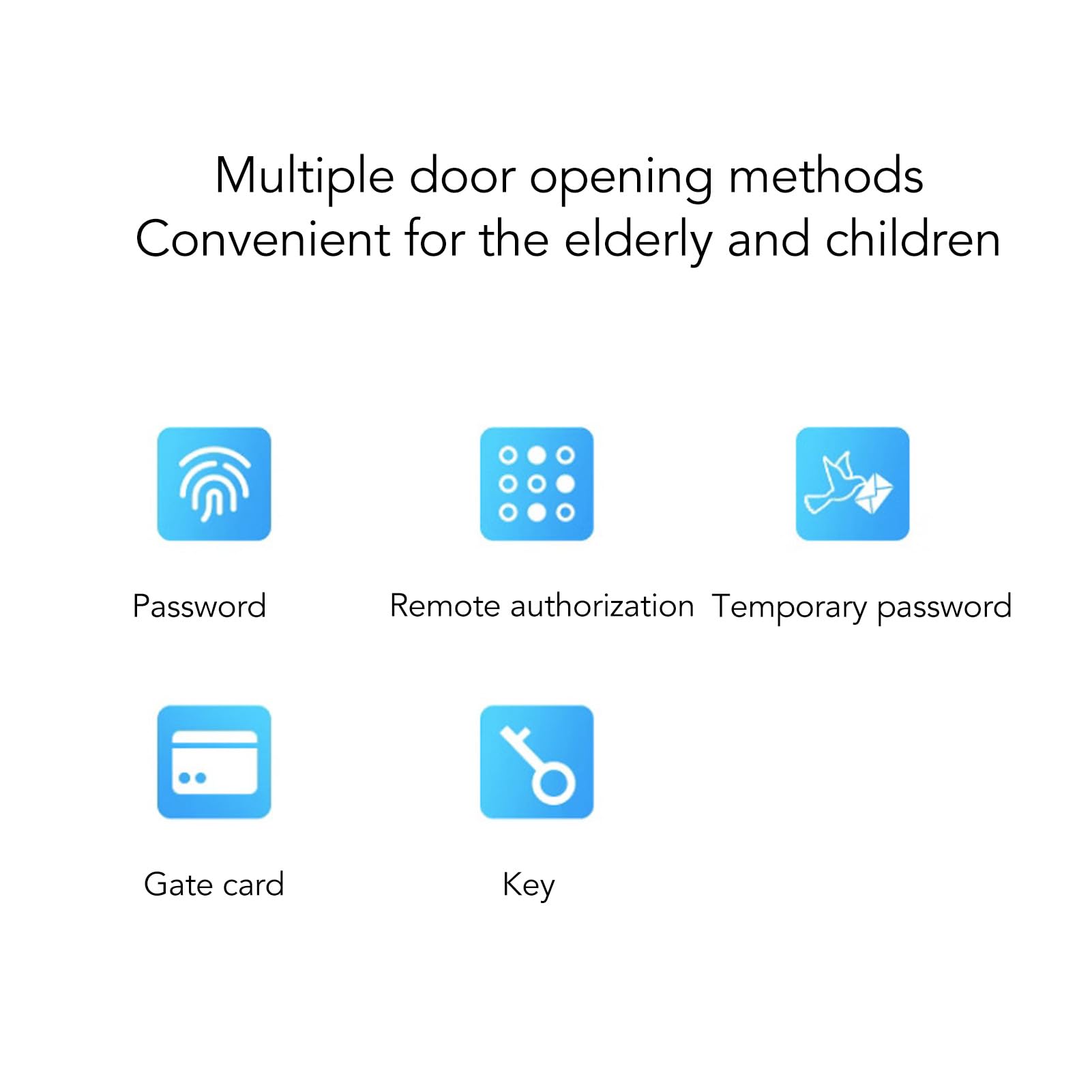 Multiple door opening methods
Convenient for the elderly and children

Password

Remote authorization

Temporary password

Gate card

Key